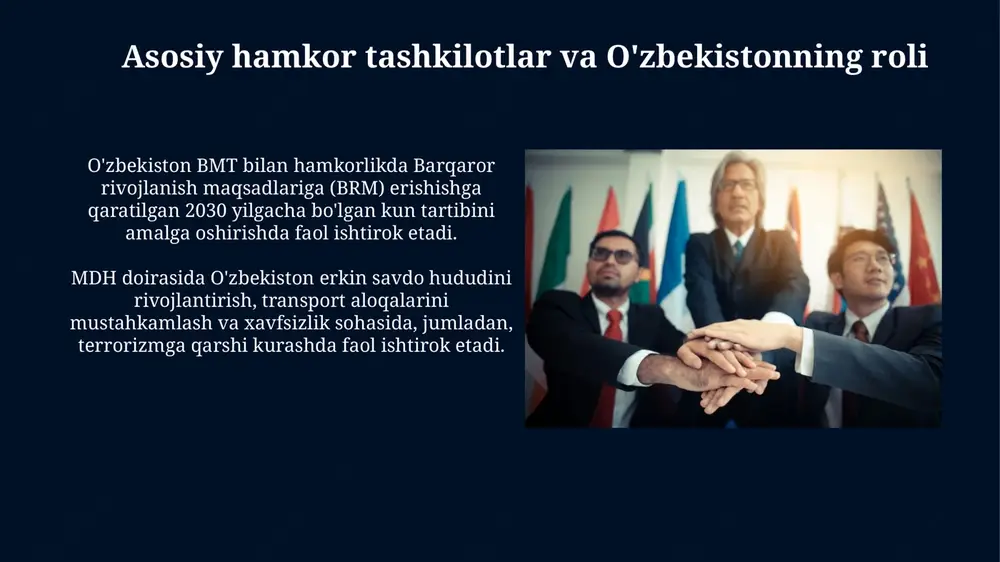 Asosiy hamkor tashkilotlar va O'zbekistonning roli

O'zbekiston BMT bilan hamkorlikda Barqaror rivojlanish maqsadlariga (BRM) erishishga qaratilgan 2030 yilgacha bo'lgan kun tartibini amalga oshirishda faol ishtirok etadi.

MDH doirasida O'zbekiston erkin savdo hududini rivojlantirish, transport aloqalarini mustahkamlash va xavfsizlik sohasida, jumladan, terrorizmga qarshi kurashda faol ishtirok etadi.